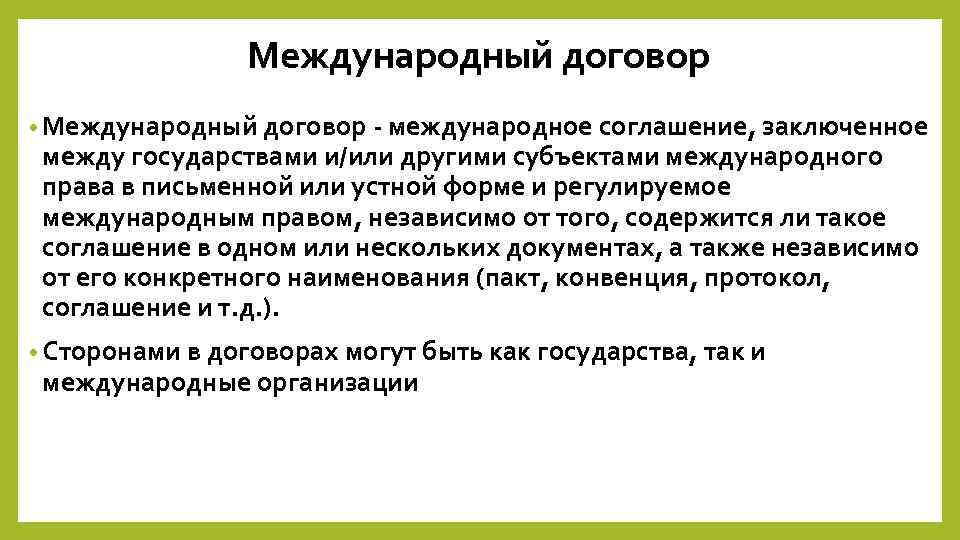 Международный договор

• Международный договор - международное соглашение, заключенное между государствами и/или другими субъектами международного права в письменной или устной форме и регулируемое международным правом, независимо от того, содержится ли такое соглашение в одном или нескольких документах, а также независимо от его конкретного наименования (пакт, конвенция, протокол, соглашение и т.д.).

• Сторонами в договорах могут быть как государства, так и международные организации